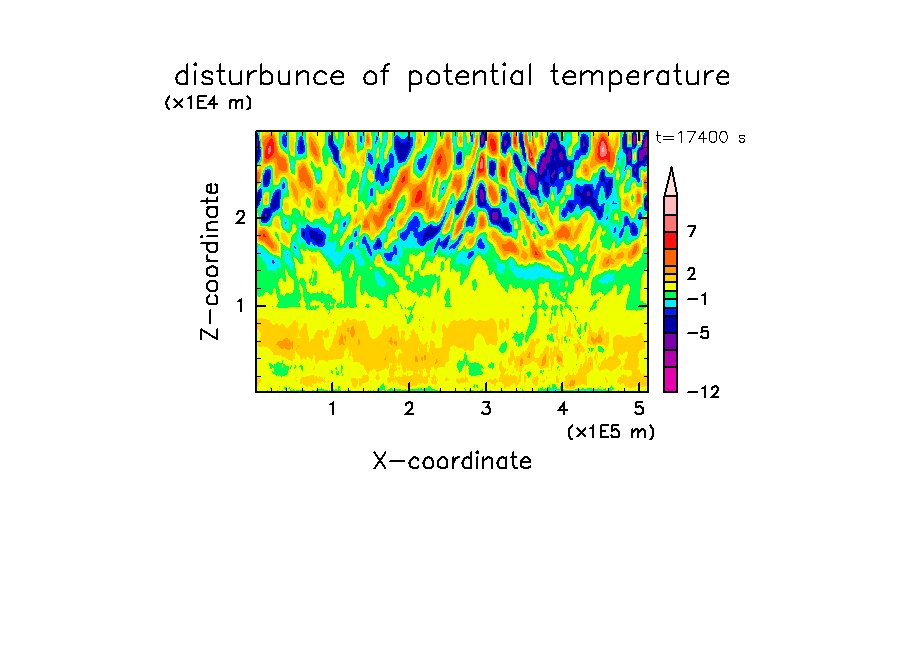 disturbunce of potential temperature

(x1E4 m)

t=17400 s

Z-coordinate

2

1

7

2

−1

−5

−12

1

2

3

4

5

(x1E5 m)

X-coordinate